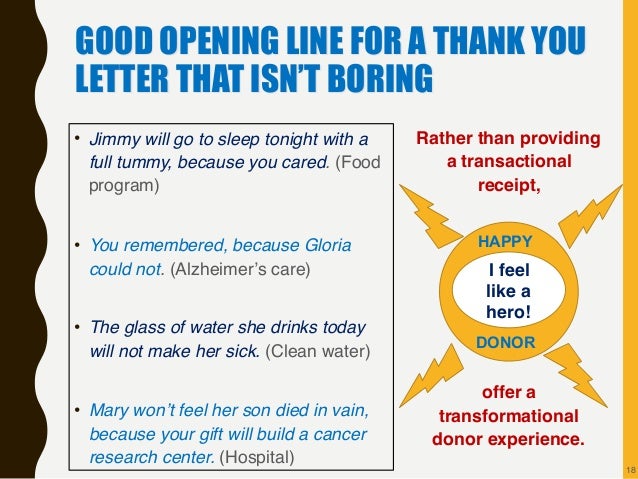 GOOD OPENING LINE FOR A THANK YOU LETTER THAT ISN'T BORING

• Jimmy will go to sleep tonight with a full tummy, because you cared. (Food program)

• You remembered, because Gloria could not. (Alzheimer's care)

• The glass of water she drinks today will not make her sick. (Clean water)

• Mary won't feel her son died in vain, because your gift will build a cancer research center. (Hospital)

Rather than providing a transactional receipt,

HAPPY

I feel like a hero!

DONOR

offer a transformational donor experience.

18